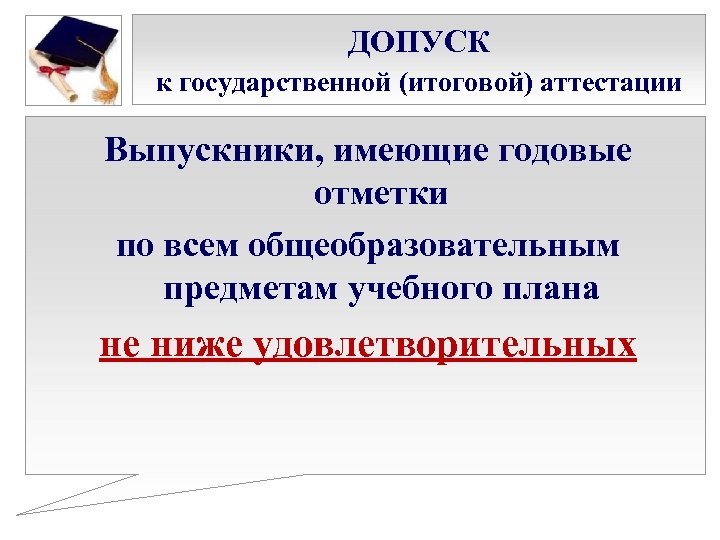 ДОПУСК
к государственной (итоговой) аттестации

Выпускники, имеющие годовые отметки
по всем общеобразовательным предметам учебного плана
не ниже удовлетворительных